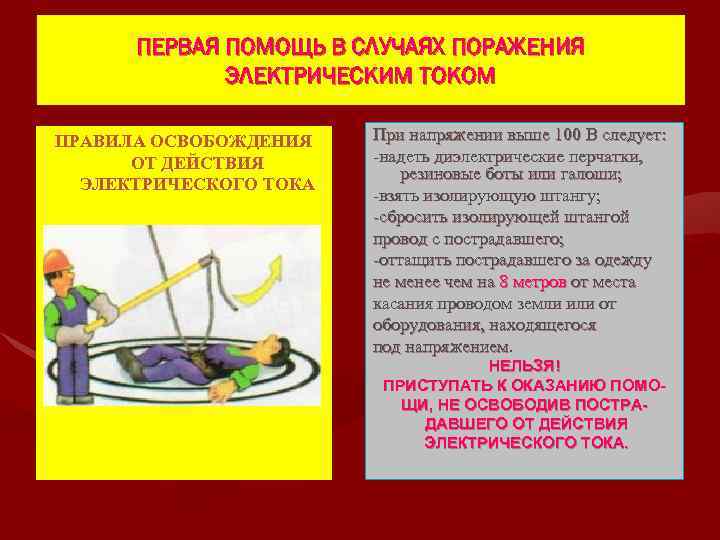 ПЕРВАЯ ПОМОЩЬ В СЛУЧАЯХ ПОРАЖЕНИЯ ЭЛЕКТРИЧЕСКИМ ТОКОМ

ПРАВИЛА ОСВОБОЖДЕНИЯ ОТ ДЕЙСТВИЯ ЭЛЕКТРИЧЕСКОГО ТОКА

При напряжении выше 100 В следует:
-надеть диэлектрические перчатки, резиновые боты или галоши;
-взять изолирующую штангу;
-сбросить изолирующей штангой провод с пострадавшего;
-оттащить пострадавшего за одежду не менее чем на 8 метров от места касания проводом земли или от оборудования, находящегося под напряжением.

НЕЛЬЗЯ!
ПРИСТУПАТЬ К ОКАЗАНИЮ ПОМОЩИ, НЕ ОСВОБОДИВ ПОСТРАДАВШЕГО ОТ ДЕЙСТВИЯ ЭЛЕКТРИЧЕСКОГО ТОКА.